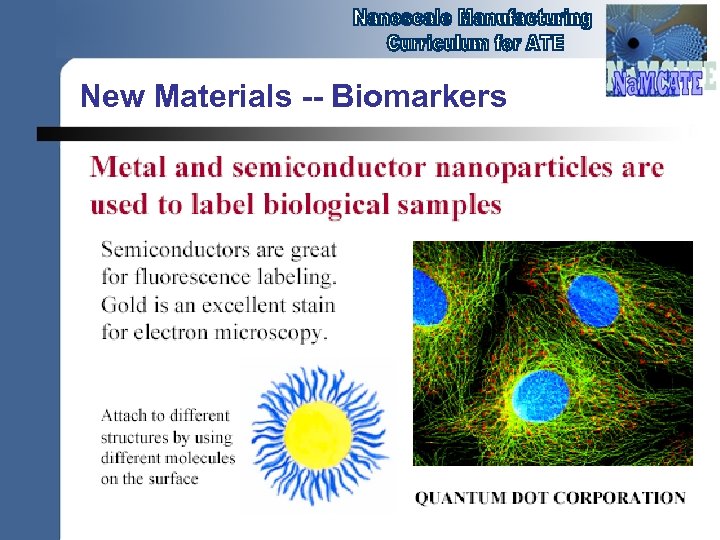 Nanoscale Manufacturing Curriculum for ATE

NaMCATE

New Materials -- Biomarkers

Metal and semiconductor nanoparticles are used to label biological samples

Semiconductors are great for fluorescence labeling. Gold is an excellent stain for electron microscopy.

Attach to different structures by using different molecules on the surface

QUANTUM DOT CORPORATION